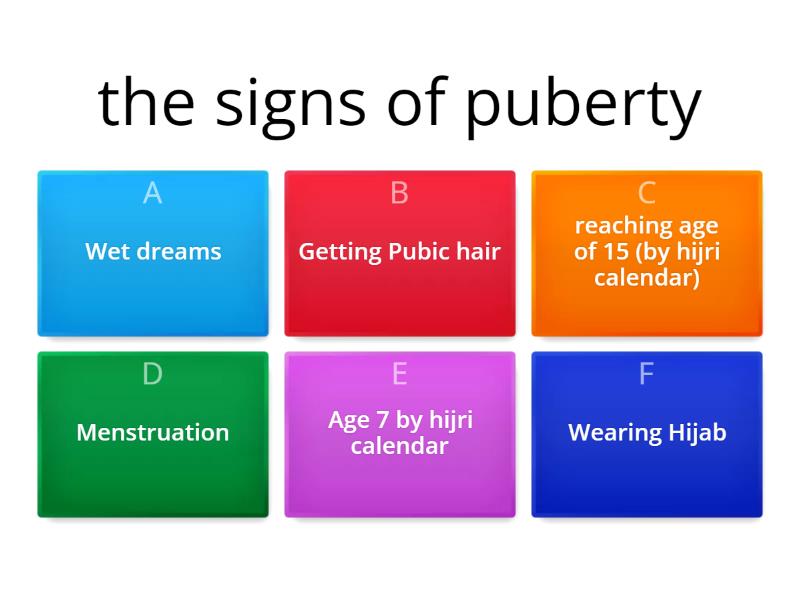 the signs of puberty

A
Wet dreams

B
Getting Pubic hair

C
reaching age of 15 (by hijri calendar)

D
Menstruation

E
Age 7 by hijri calendar

F
Wearing Hijab